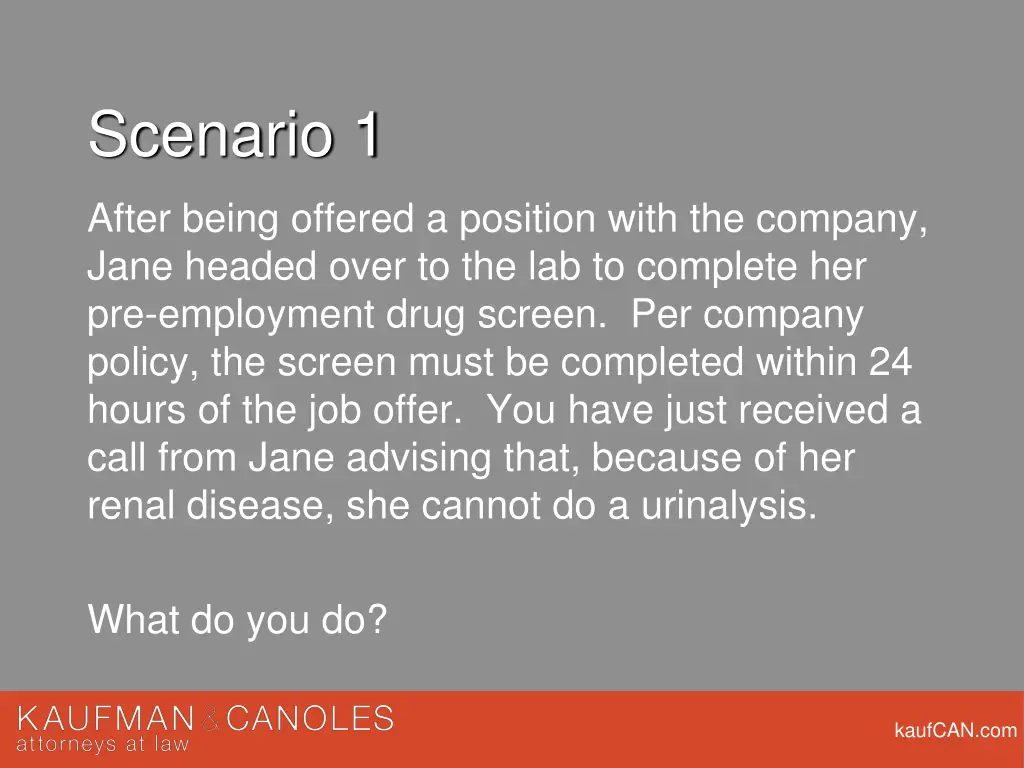 Scenario 1

After being offered a position with the company, Jane headed over to the lab to complete her pre-employment drug screen. Per company policy, the screen must be completed within 24 hours of the job offer. You have just received a call from Jane advising that, because of her renal disease, she cannot do a urinalysis.

What do you do?

KAUFMAN & CANOLES
attorneys at law

kaufCAN.com